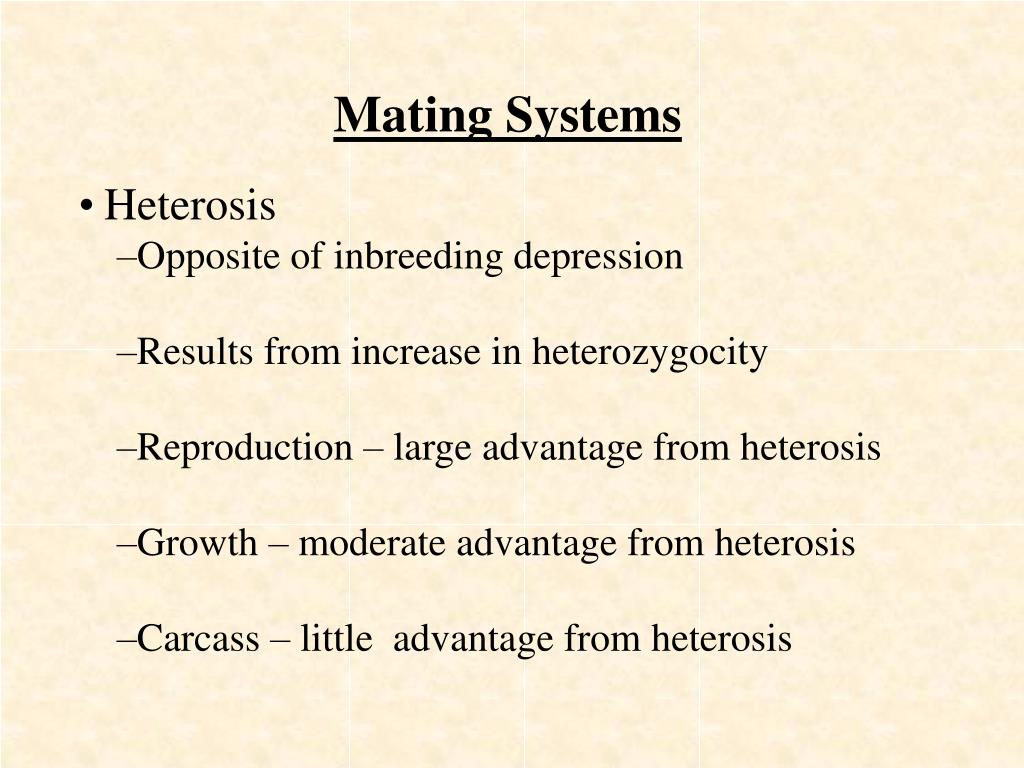 Mating Systems

• Heterosis

–Opposite of inbreeding depression

–Results from increase in heterozygocity

–Reproduction – large advantage from heterosis

–Growth – moderate advantage from heterosis

–Carcass – little advantage from heterosis